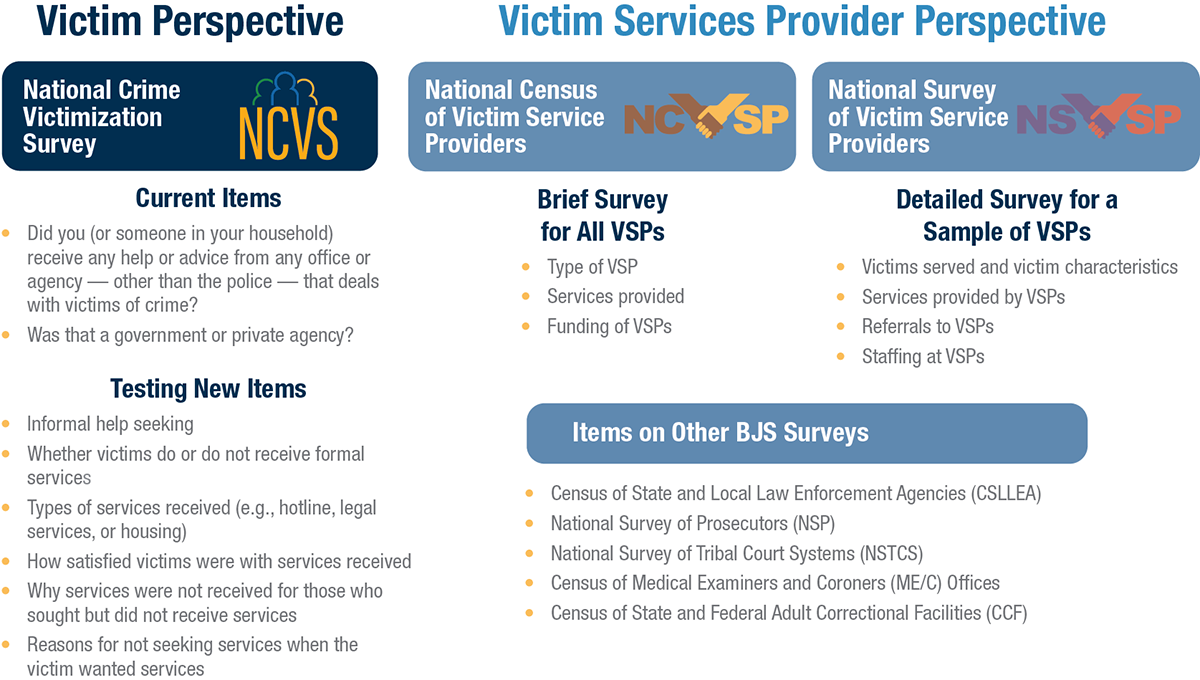 Victim Perspective

National Crime Victimization Survey

NCVS

Current Items

- Did you (or someone in your household) receive any help or advice from any office or agency — other than the police — that deals with victims of crime?
- Was that a government or private agency?

Testing New Items

- Informal help seeking
- Whether victims do or do not receive formal services
- Types of services received (e.g., hotline, legal services, or housing)
- How satisfied victims were with services received
- Why services were not received for those who sought but did not receive services
- Reasons for not seeking services when the victim wanted services

Victim Services Provider Perspective

National Census of Victim Service Providers

NCVSP

Brief Survey for All VSPs

- Type of VSP
- Services provided
- Funding of VSPs

National Survey of Victim Service Providers

NSVSP

Detailed Survey for a Sample of VSPs

- Victims served and victim characteristics
- Services provided by VSPs
- Referrals to VSPs
- Staffing at VSPs

Items on Other BJS Surveys

- Census of State and Local Law Enforcement Agencies (CSLLEA)
- National Survey of Prosecutors (NSP)
- National Survey of Tribal Court Systems (NSTCS)
- Census of Medical Examiners and Coroners (ME/C) Offices
- Census of State and Federal Adult Correctional Facilities (CCF)